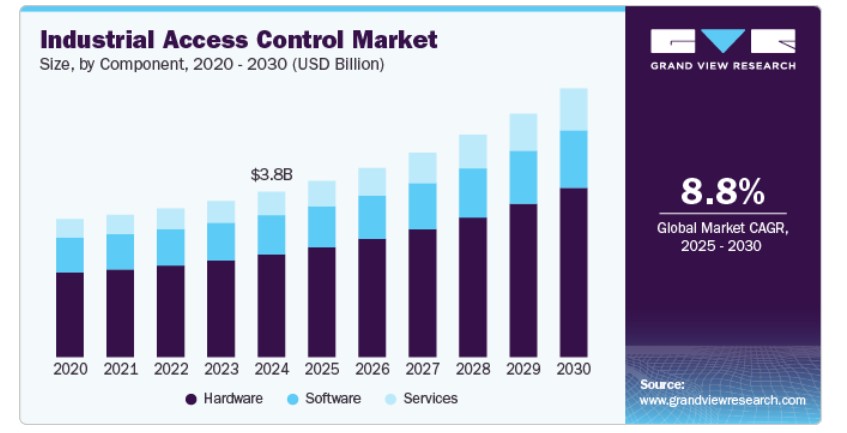 Industrial Access Control Market

Size, by Component, 2020 - 2030 (USD Billion)

$3.8B

2020 2021 2022 2023 2024 2025 2026 2027 2028 2029 2030

Hardware Software Services

GRAND VIEW RESEARCH

8.8%

Global Market CAGR, 2025 - 2030

Source:
www.grandviewresearch.com